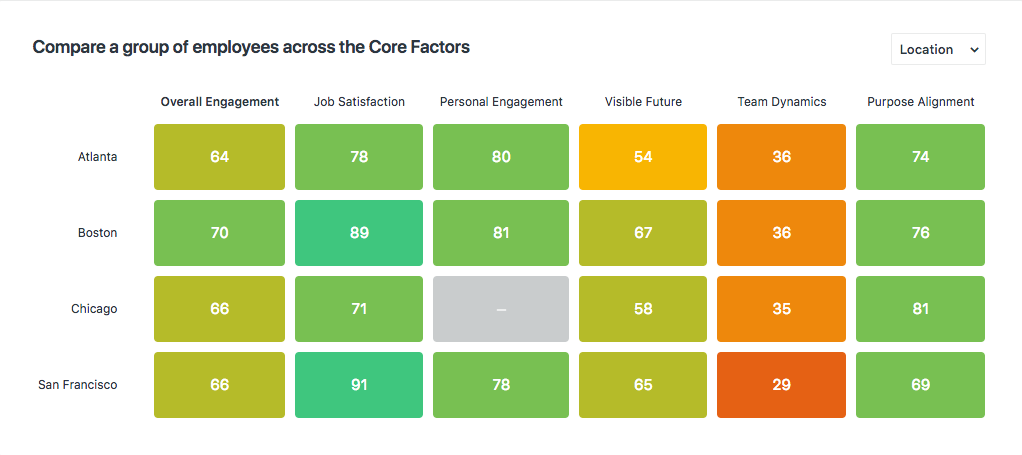 Compare a group of employees across the Core Factors

Location

| | Overall Engagement | Job Satisfaction | Personal Engagement | Visible Future | Team Dynamics | Purpose Alignment |
|---|---|---|---|---|---|---|
| Atlanta | 64 | 78 | 80 | 54 | 36 | 74 |
| Boston | 70 | 89 | 81 | 67 | 36 | 76 |
| Chicago | 66 | 71 | – | 58 | 35 | 81 |
| San Francisco | 66 | 91 | 78 | 65 | 29 | 69 |